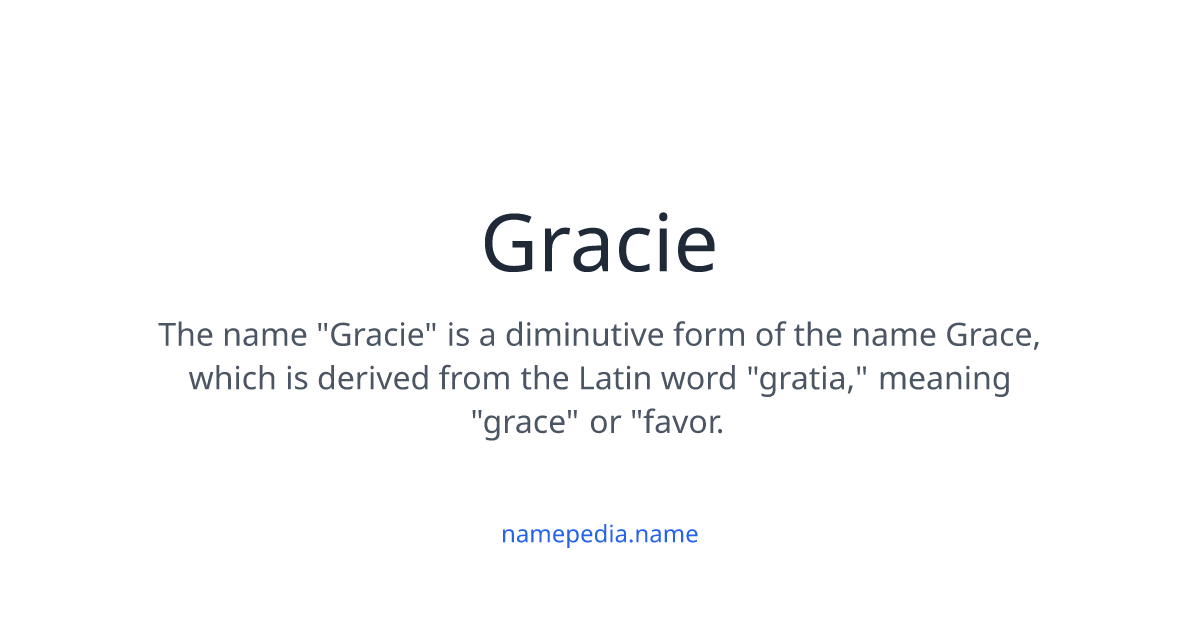 Gracie

The name "Gracie" is a diminutive form of the name Grace, which is derived from the Latin word "gratia," meaning "grace" or "favor.

namepedia.name